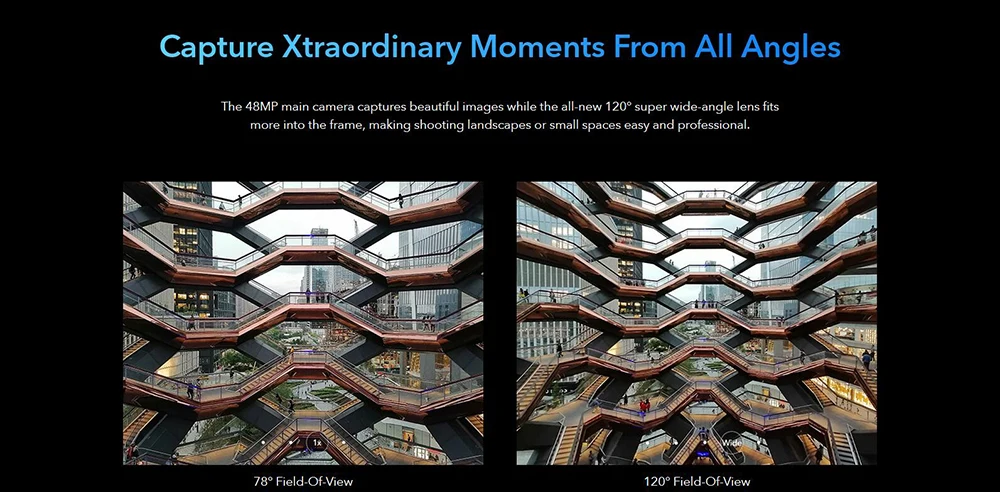 Capture Xtraordinary Moments From All Angles

The 48MP main camera captures beautiful images while the all-new 120° super wide-angle lens fits more into the frame, making shooting landscapes or small spaces easy and professional.

1x

78° Field-Of-View

Wide

120° Field-Of-View